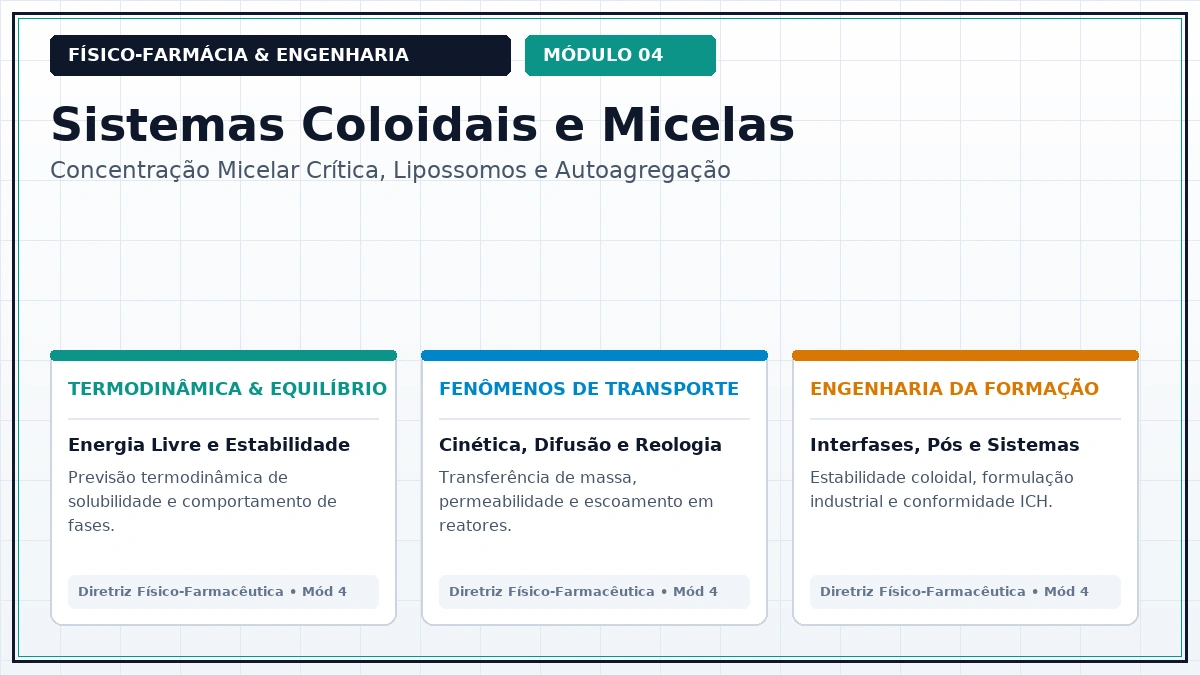 FÍSICO-FARMÁCIA & ENGENHARIA

MÓDULO 04

Sistemas Coloidais e Micelas

Concentração Micelar Crítica, Lipossomos e Autoagregação

TERMODINÂMICA & EQUILÍBRIO

Energia Livre e Estabilidade

Previsão termodinâmica de solubilidade e comportamento de fases.

Diretriz Físico-Farmacêutica • Mód 4

FENÔMENOS DE TRANSPORTE

Cinética, Difusão e Reologia

Transferência de massa, permeabilidade e escoamento em reatores.

Diretriz Físico-Farmacêutica • Mód 4

ENGENHARIA DA FORMAÇÃO

Interfases, Pós e Sistemas

Estabilidade coloidal, formulação industrial e conformidade ICH.

Diretriz Físico-Farmacêutica • Mód 4